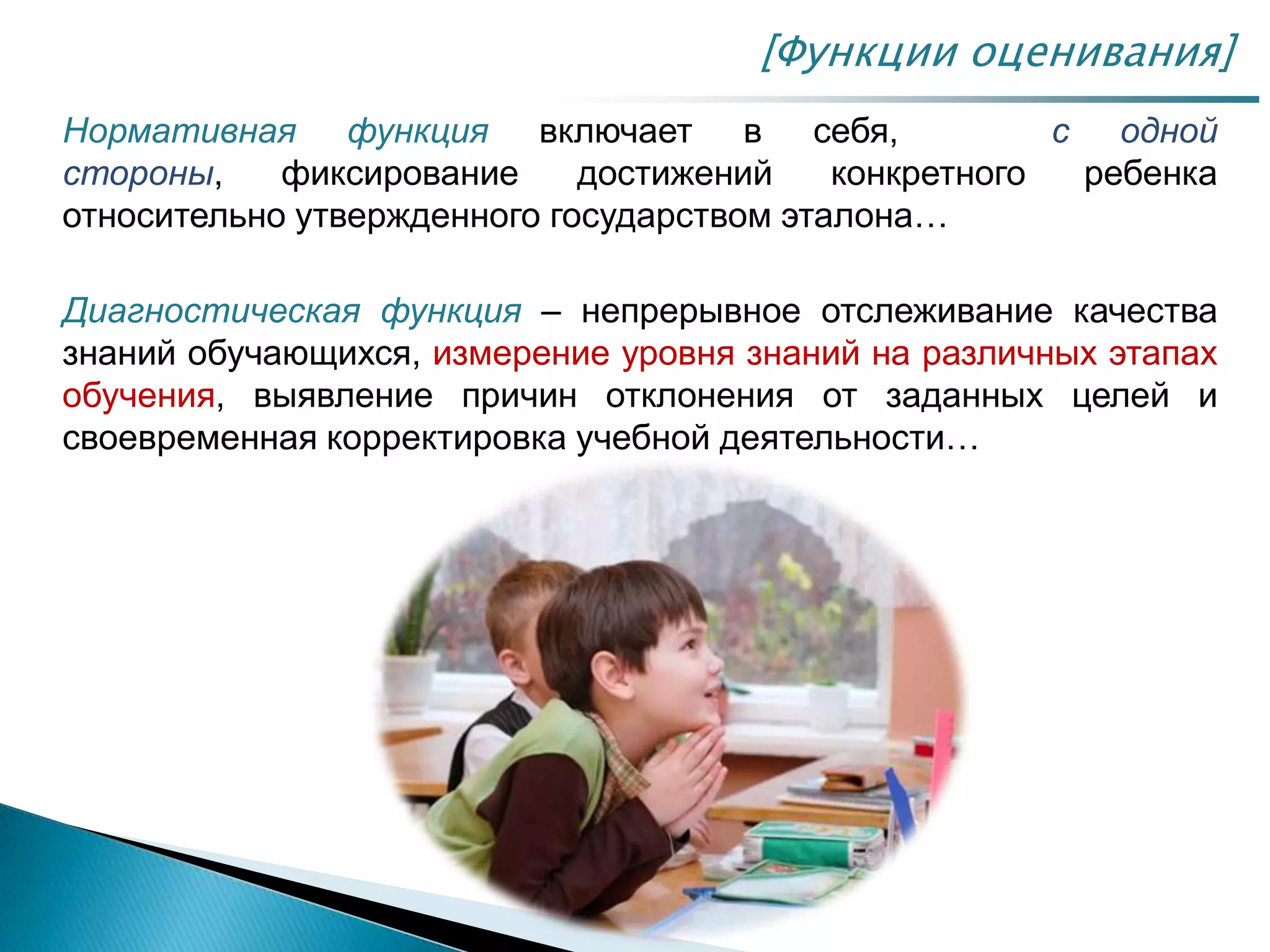 [Функции оценивания]

Нормативная функция включает в себя, с одной стороны, фиксирование достижений конкретного ребенка относительно утвержденного государством эталона…

Диагностическая функция – непрерывное отслеживание качества знаний обучающихся, измерение уровня знаний на различных этапах обучения, выявление причин отклонения от заданных целей и своевременная корректировка учебной деятельности…